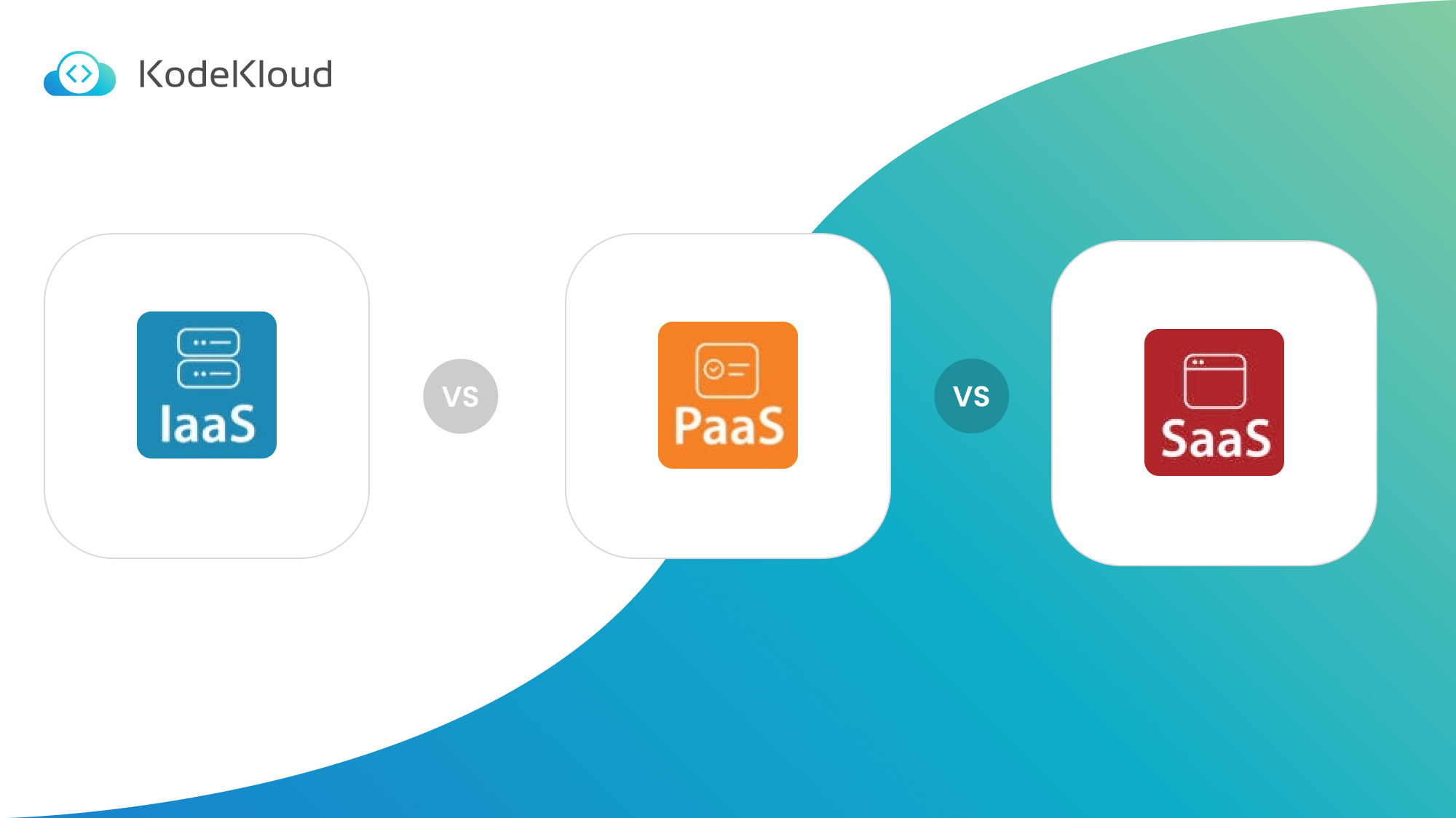 KodeKloud

IaaS

VS

PaaS

VS

SaaS